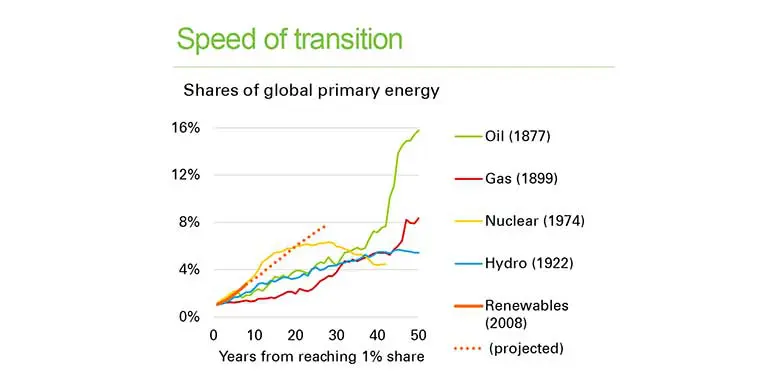 Speed of transition

Shares of global primary energy

16%
12%
8%
4%
0%

0 10 20 30 40 50

Years from reaching 1% share

Oil (1877)
Gas (1899)
Nuclear (1974)
Hydro (1922)
Renewables (2008)
(projected)